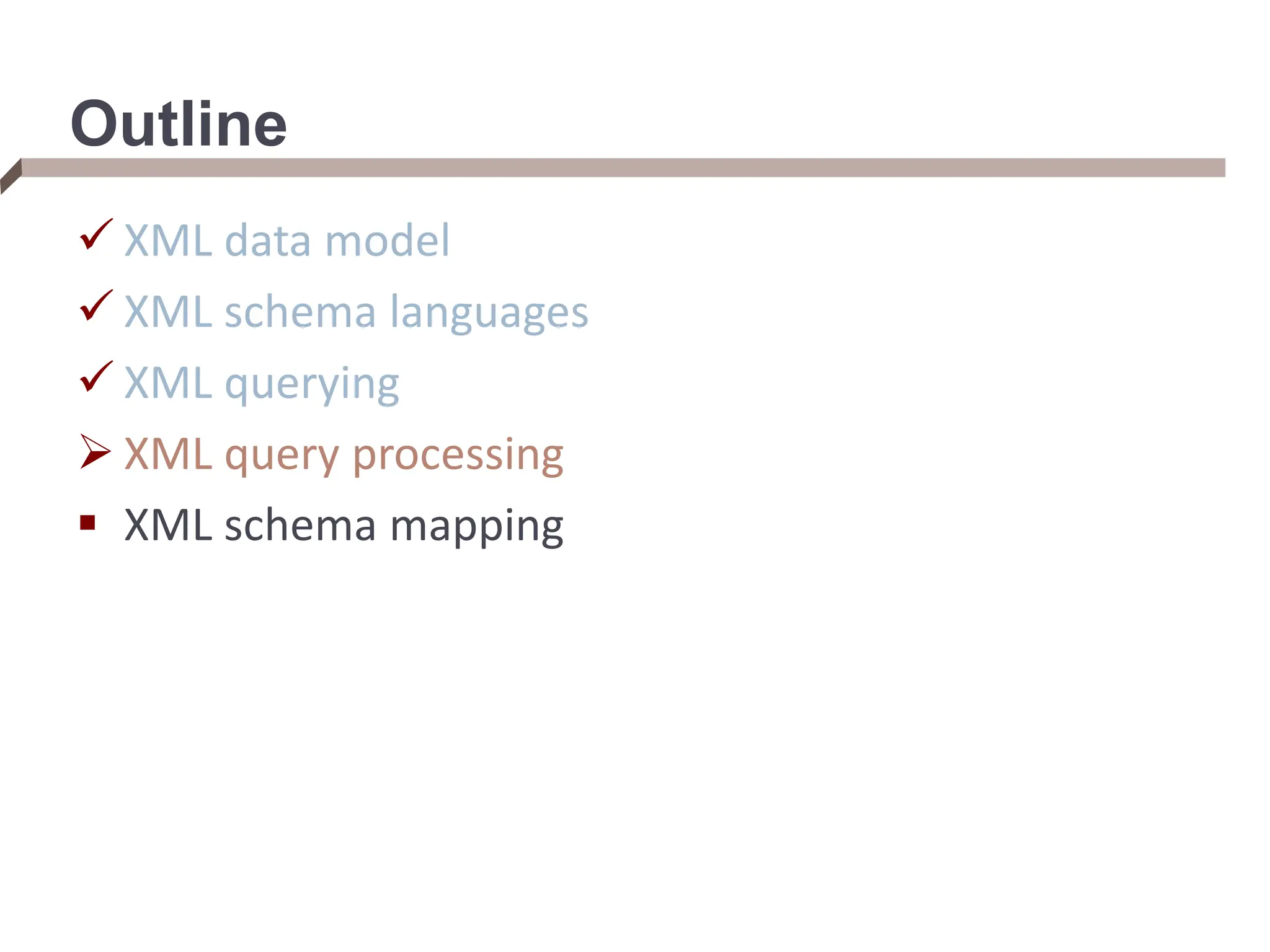 Outline

✓ XML data model
✓ XML schema languages
✓ XML querying
➢ XML query processing
▪ XML schema mapping